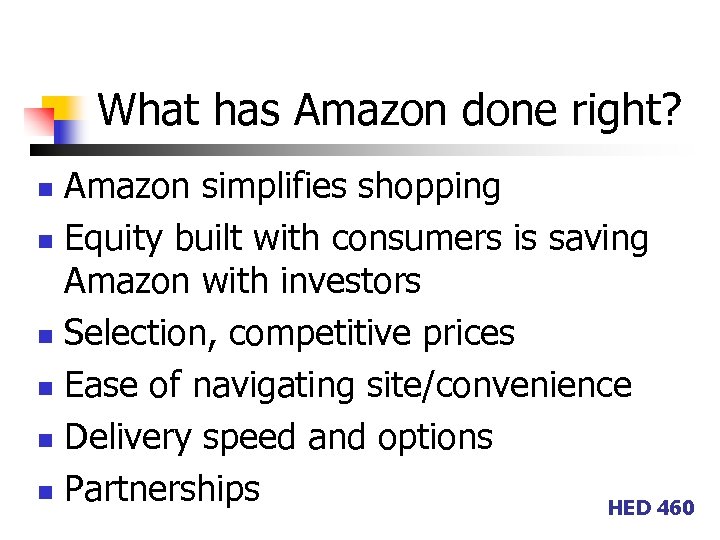 What has Amazon done right?

- Amazon simplifies shopping
- Equity built with consumers is saving Amazon with investors
- Selection, competitive prices
- Ease of navigating site/convenience
- Delivery speed and options
- Partnerships

HED 460